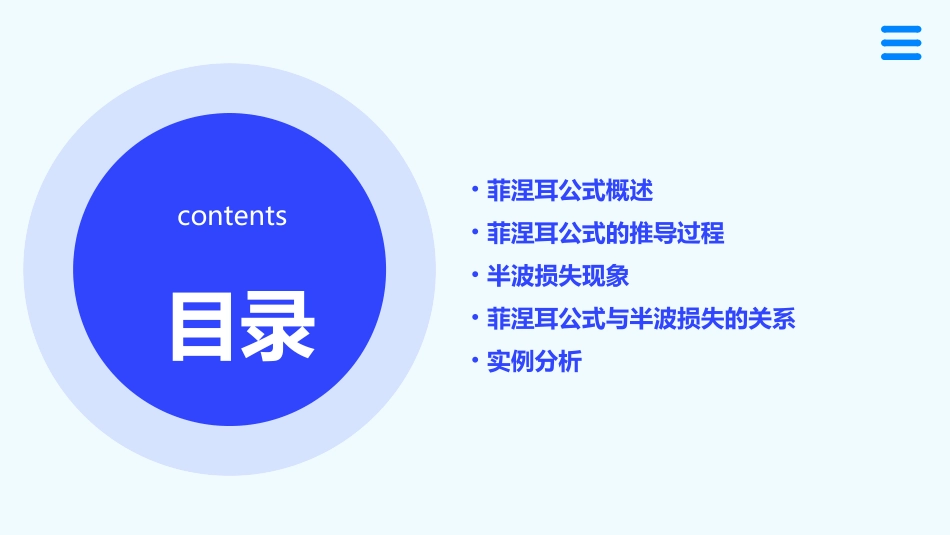 contents

目录

• 菲涅耳公式概述
• 菲涅耳公式的推导过程
• 半波损失现象
• 菲涅耳公式与半波损失的关系
• 实例分析